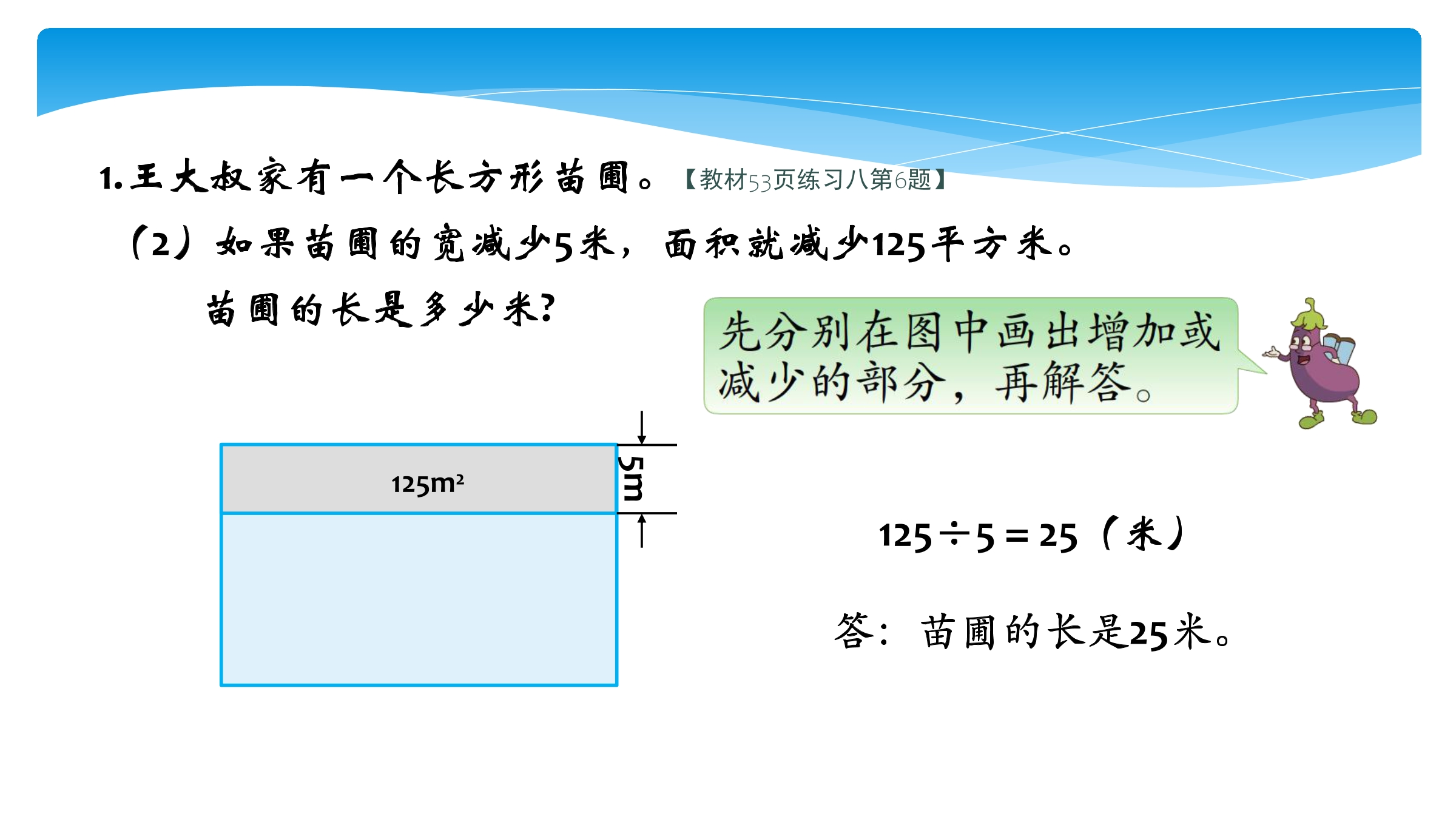 1. 王大叔家有一个长方形苗圃。【教材53页练习八第6题】

（2）如果苗圃的宽减少5米，面积就减少125平方米。苗圃的长是多少米？

先分别在图中画出增加或减少的部分，再解答。

$125m^2$

5m

$125 \div 5 = 25$（米）

答：苗圃的长是25米。